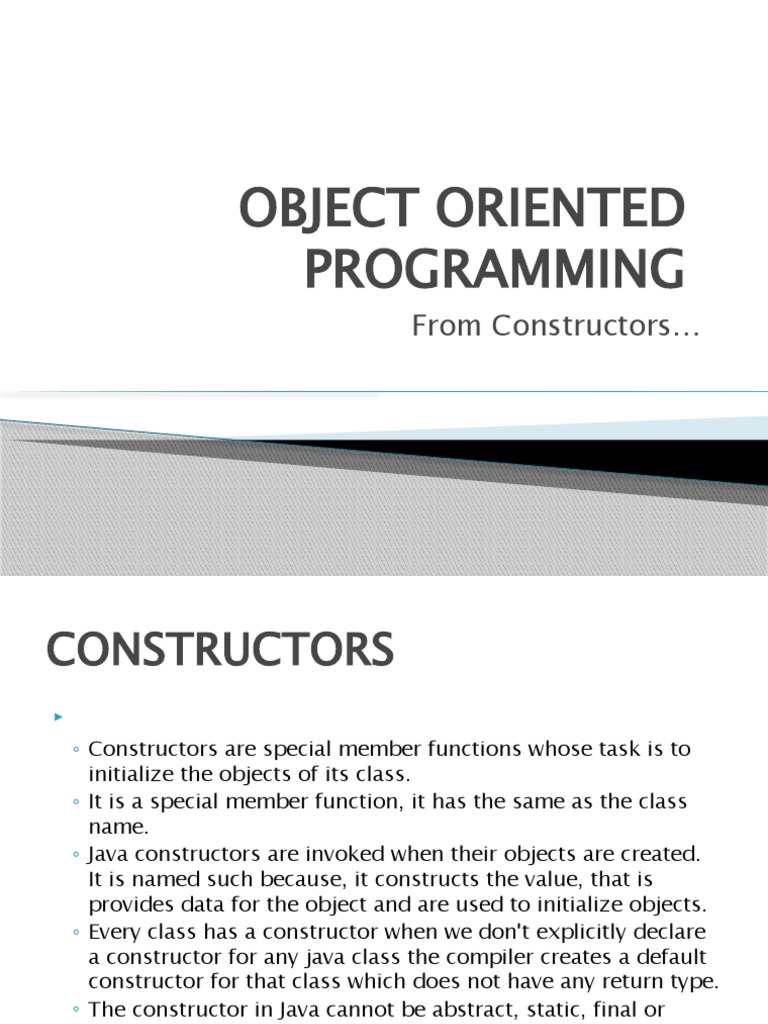 OBJECT ORIENTED PROGRAMMING

From Constructors…

CONSTRUCTORS

◦ Constructors are special member functions whose task is to initialize the objects of its class.
◦ It is a special member function, it has the same as the class name.
◦ Java constructors are invoked when their objects are created. It is named such because, it constructs the value, that is provides data for the object and are used to initialize objects.
◦ Every class has a constructor when we don't explicitly declare a constructor for any java class the compiler creates a default constructor for that class which does not have any return type.
◦ The constructor in Java cannot be abstract, static, final or